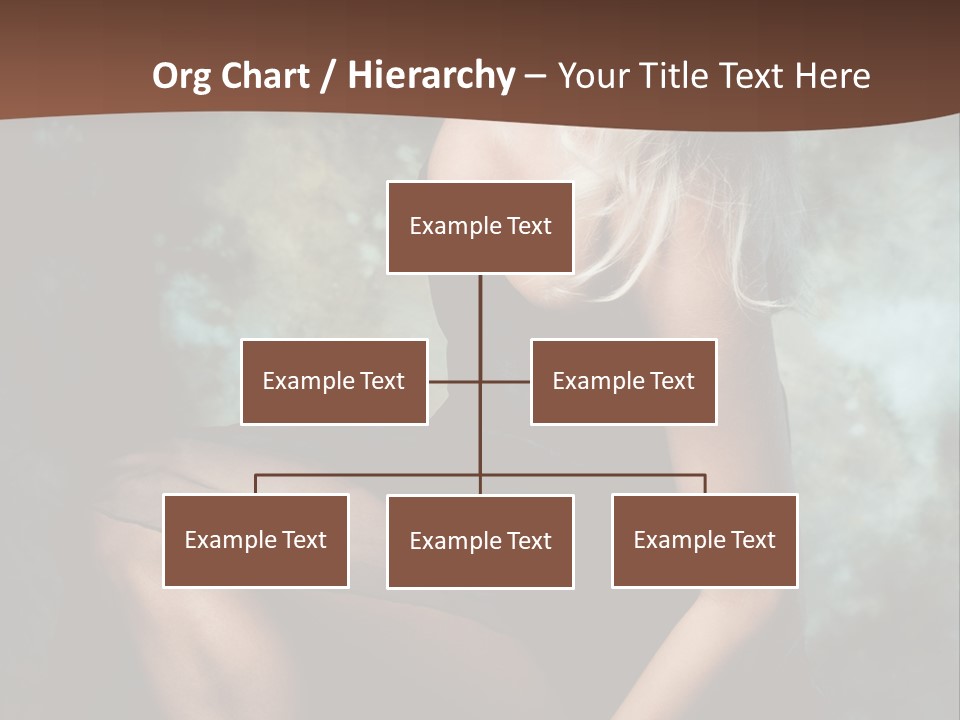 Org Chart / Hierarchy – Your Title Text Here

Example Text

Example Text

Example Text

Example Text

Example Text

Example Text